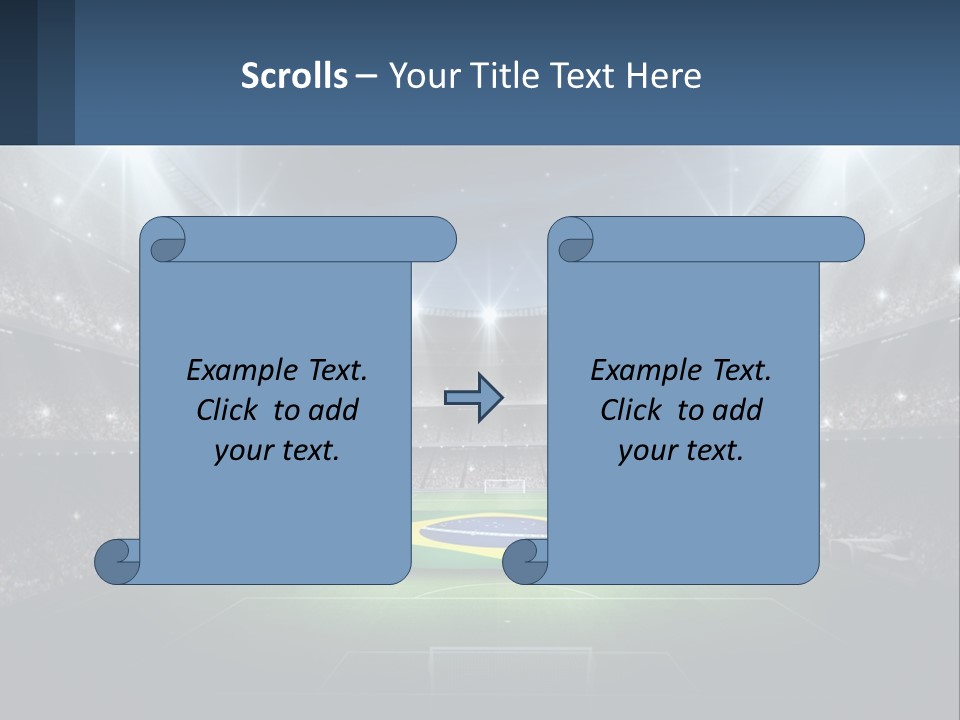 Scrolls – Your Title Text Here

Example Text. Click to add your text.

Example Text. Click to add your text.